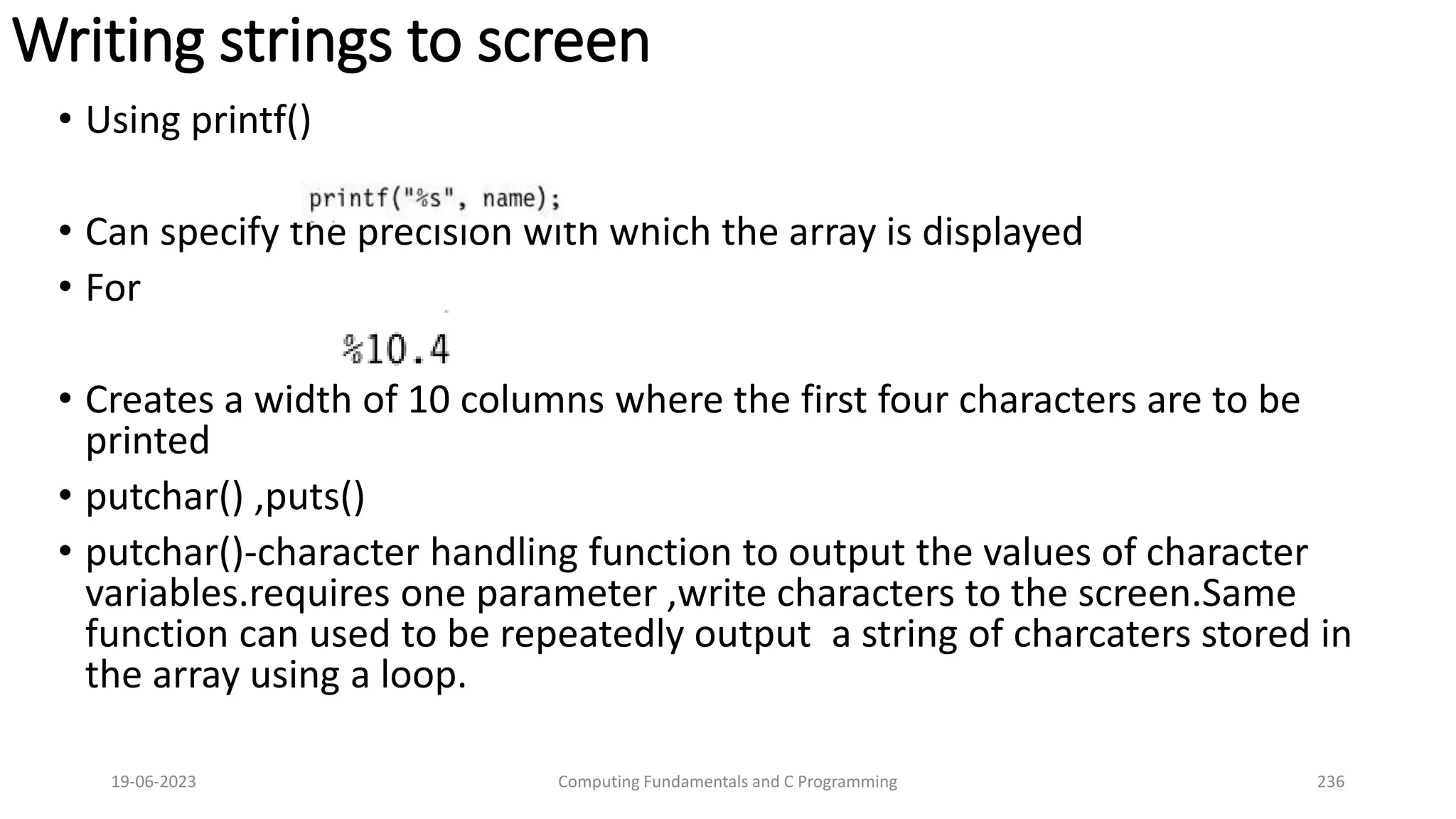 Writing strings to screen

• Using printf()

printf("%s", name);

• Can specify the precision with which the array is displayed

• For

%10.4

• Creates a width of 10 columns where the first four characters are to be printed

• putchar() ,puts()

• putchar()-character handling function to output the values of character variables.requires one parameter ,write characters to the screen.Same function can used to be repeatedly output a string of charcaters stored in the array using a loop.

19-06-2023

Computing Fundamentals and C Programming

236